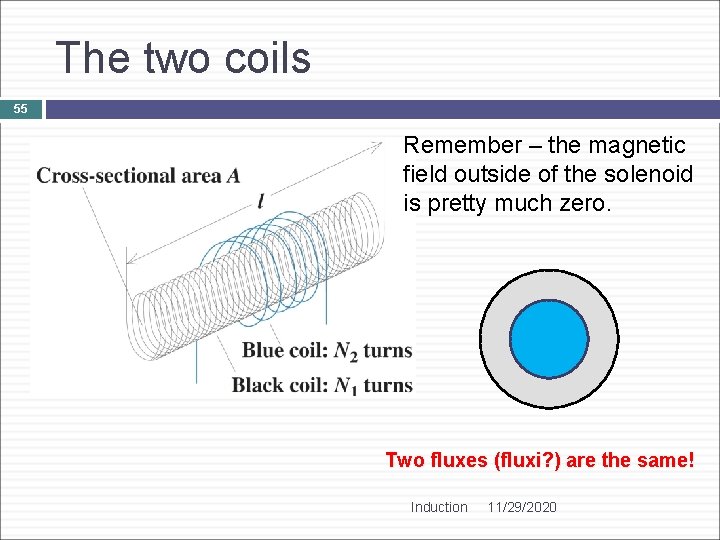 The two coils

55

Cross-sectional area $A$

$l$

Blue coil: $N_2$ turns

Black coil: $N_1$ turns

Remember – the magnetic field outside of the solenoid is pretty much zero.

Two fluxes (fluxi?) are the same!

Induction 11/29/2020